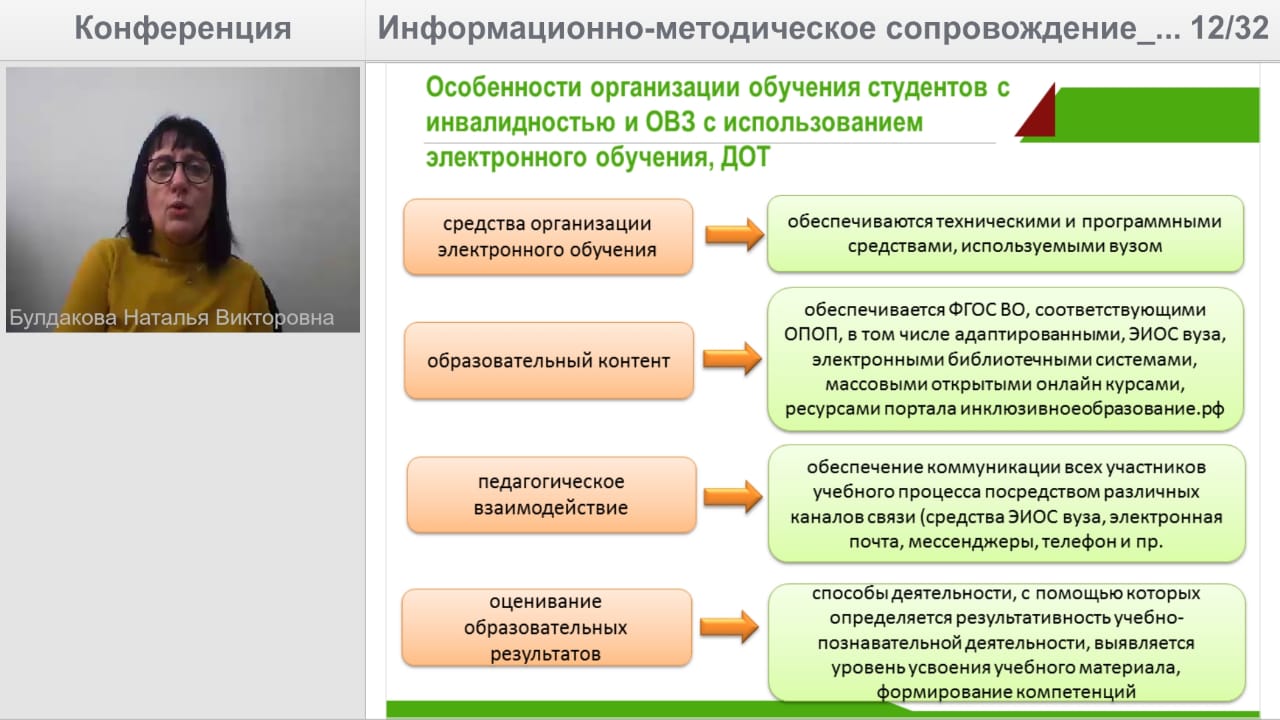 Конференция

Информационно-методическое сопровождение_... 12/32

Булдакова Наталья Викторовна

Особенности организации обучения студентов с инвалидностью и ОВЗ с использованием электронного обучения, ДОТ

средства организации электронного обучения

обеспечиваются техническими и программными средствами, используемыми вузом

образовательный контент

обеспечивается ФГОС ВО, соответствующими ОПОП, в том числе адаптированными, ЭИОС вуза, электронными библиотечными системами, массовыми открытыми онлайн курсами, ресурсами портала инклюзивноеобразование.рф

педагогическое взаимодействие

обеспечение коммуникации всех участников учебного процесса посредством различных каналов связи (средства ЭИОС вуза, электронная почта, мессенджеры, телефон и пр.

оценивание образовательных результатов

способы деятельности, с помощью которых определяется результативность учебно-познавательной деятельности, выявляется уровень усвоения учебного материала, формирование компетенций